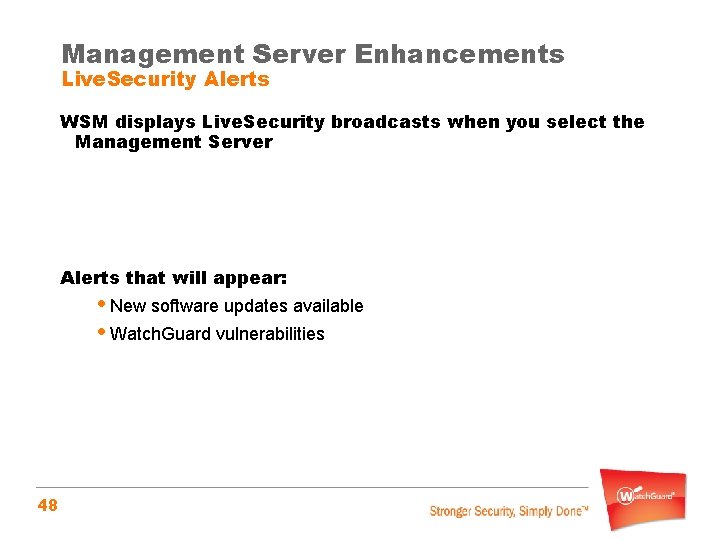 Management Server Enhancements
LiveSecurity Alerts

WSM displays LiveSecurity broadcasts when you select the Management Server

Alerts that will appear:

• New software updates available
• WatchGuard vulnerabilities

48

Stronger Security, Simply Done™

WatchGuard®